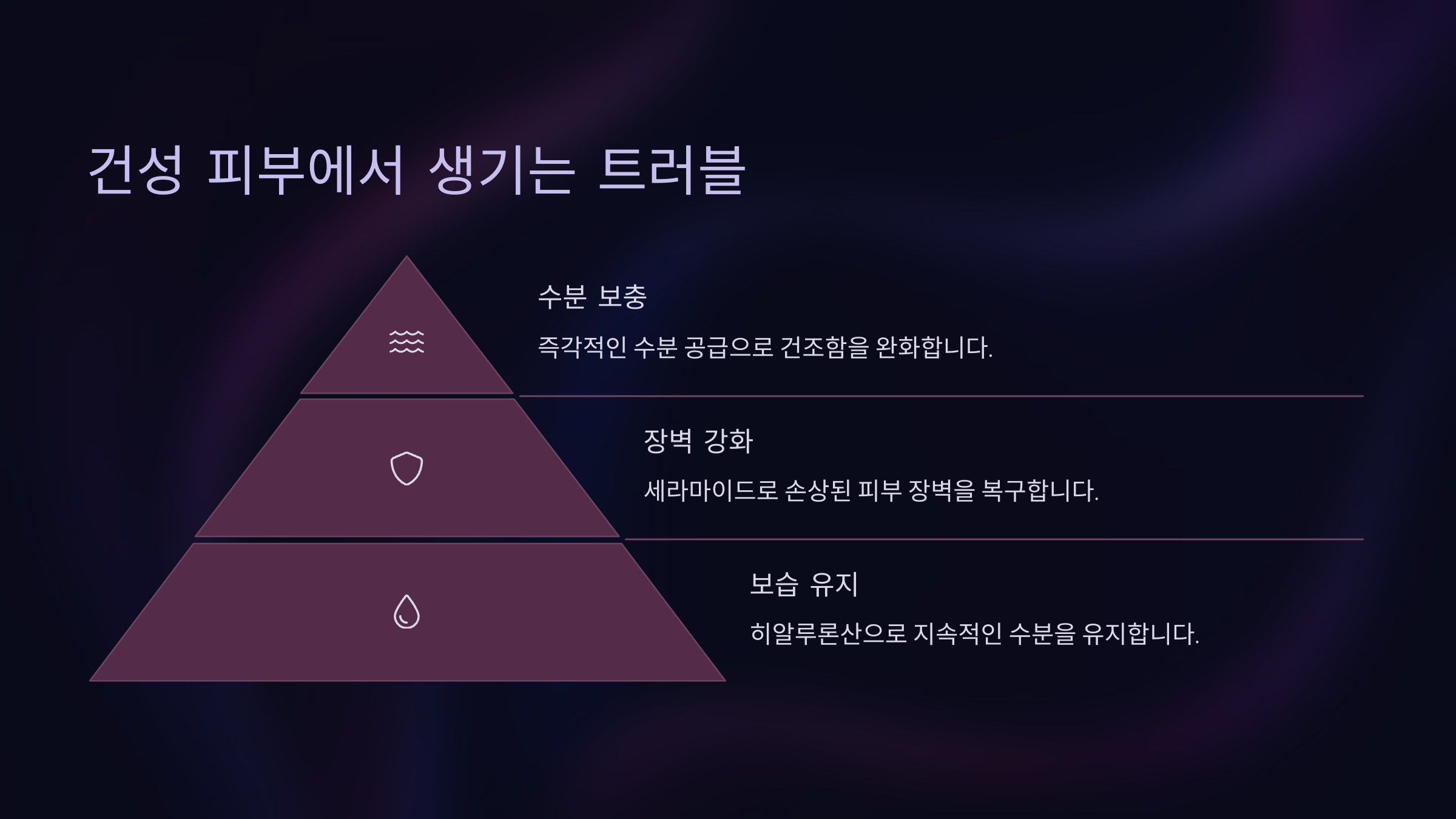 건성 피부에서 생기는 트러블

수분 보충

즉각적인 수분 공급으로 건조함을 완화합니다.

장벽 강화

세라마이드로 손상된 피부 장벽을 복구합니다.

보습 유지

히알루론산으로 지속적인 수분을 유지합니다.